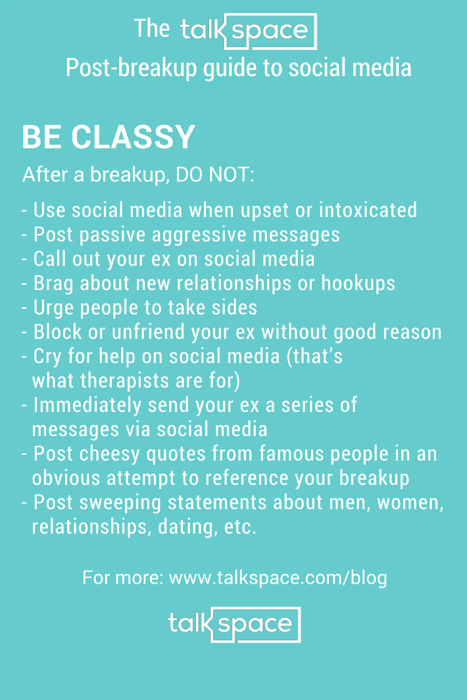 The talkspace
Post-breakup guide to social media

BE CLASSY

After a breakup, DO NOT:

- Use social media when upset or intoxicated
- Post passive aggressive messages
- Call out your ex on social media
- Brag about new relationships or hookups
- Urge people to take sides
- Block or unfriend your ex without good reason
- Cry for help on social media (that's what therapists are for)
- Immediately send your ex a series of messages via social media
- Post cheesy quotes from famous people in an obvious attempt to reference your breakup
- Post sweeping statements about men, women, relationships, dating, etc.

For more: www.talkspace.com/blog

talkspace